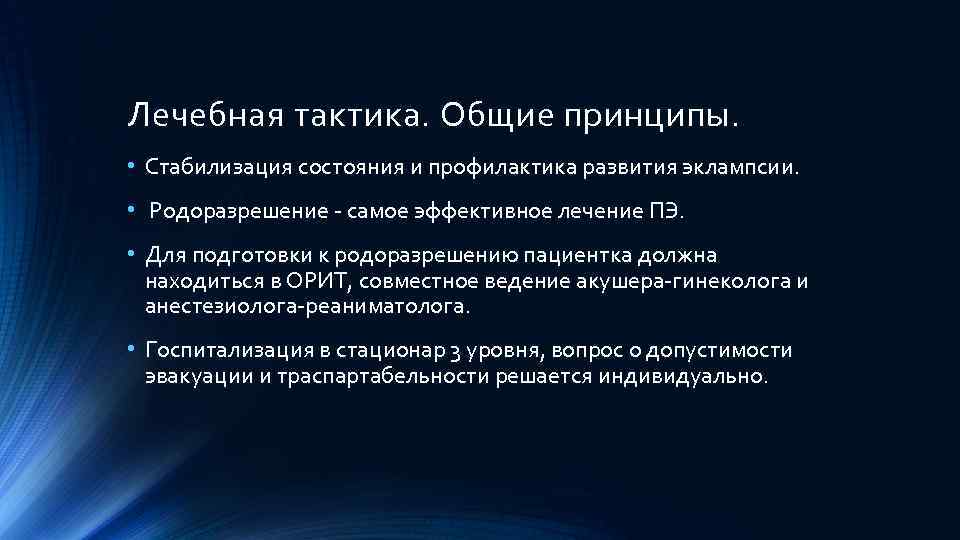 Лечебная тактика. Общие принципы.

• Стабилизация состояния и профилактика развития эклампсии.

• Родоразрешение - самое эффективное лечение ПЭ.

• Для подготовки к родоразрешению пациентка должна находиться в ОРИТ, совместное ведение акушера-гинеколога и анестезиолога-реаниматолога.

• Госпитализация в стационар 3 уровня, вопрос о допустимости эвакуации и траспартабельности решается индивидуально.